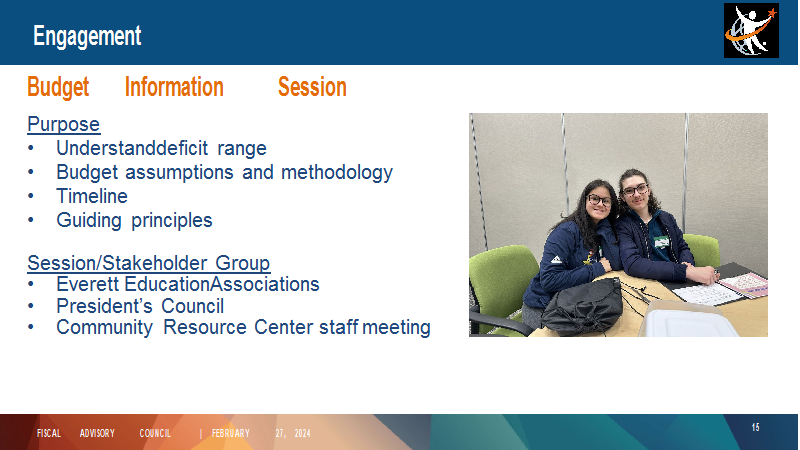 Engagement

Budget Information Session

Purpose
• Understanddeficit range
• Budget assumptions and methodology
• Timeline
• Guiding principles

Session/Stakeholder Group
• Everett EducationAssociations
• President's Council
• Community Resource Center staff meeting

FISCAL ADVISORY COUNCIL | FEBRUARY 27, 2024

15